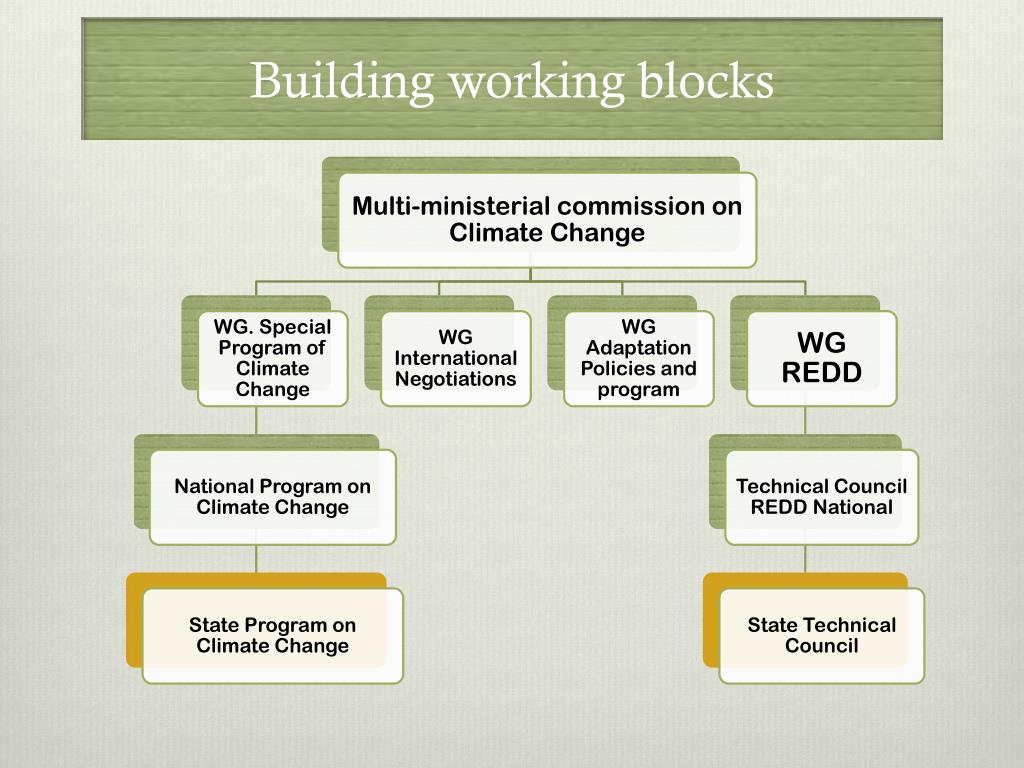 Building working blocks

Multi-ministerial commission on Climate Change

WG. Special Program of Climate Change

WG International Negotiations

WG Adaptation Policies and program

WG REDD

National Program on Climate Change

Technical Council REDD National

State Program on Climate Change

State Technical Council